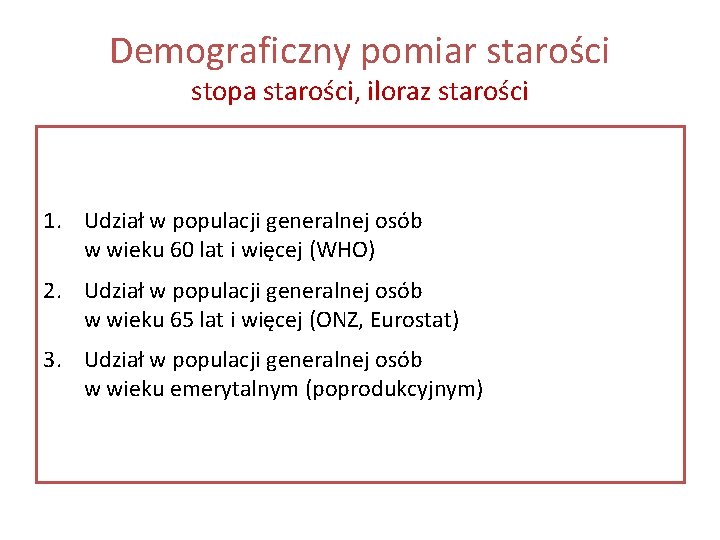 Demograficzny pomiar starości
stopa starości, iloraz starości

1. Udział w populacji generalnej osób w wieku 60 lat i więcej (WHO)
2. Udział w populacji generalnej osób w wieku 65 lat i więcej (ONZ, Eurostat)
3. Udział w populacji generalnej osób w wieku emerytalnym (poprodukcyjnym)